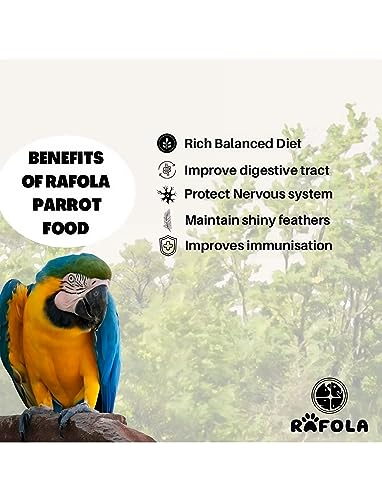 BENEFITS OF RAFOLA PARROT FOOD

Rich Balanced Diet
Improve digestive tract
Protect Nervous system
Maintain shiny feathers
Improves immunisation

RAFOLA